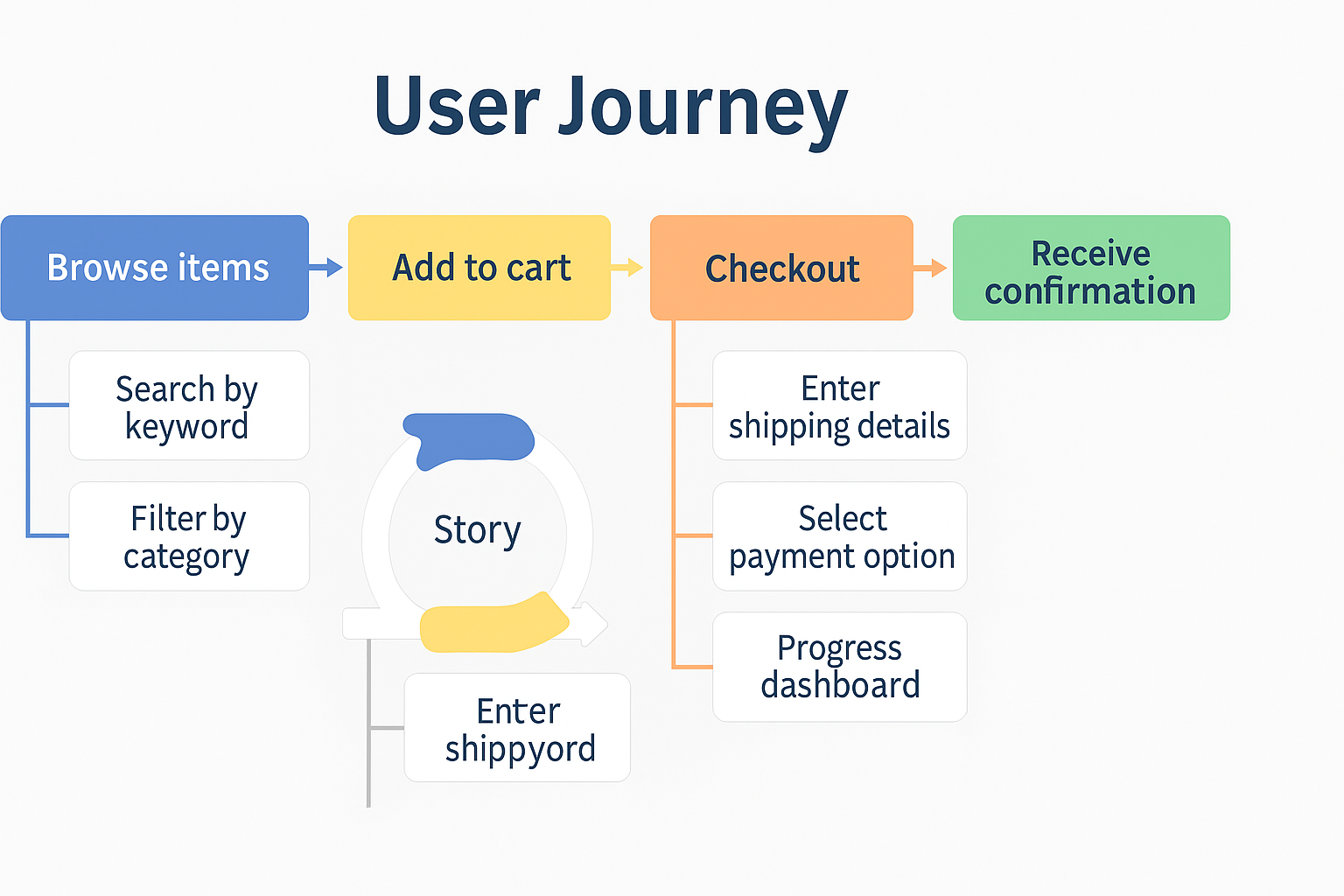 User Journey

Browse items

Add to cart

Checkout

Receive confirmation

Search by keyword

Filter by category

Story

Enter shippyord

Enter shipping details

Select payment option

Progress dashboard